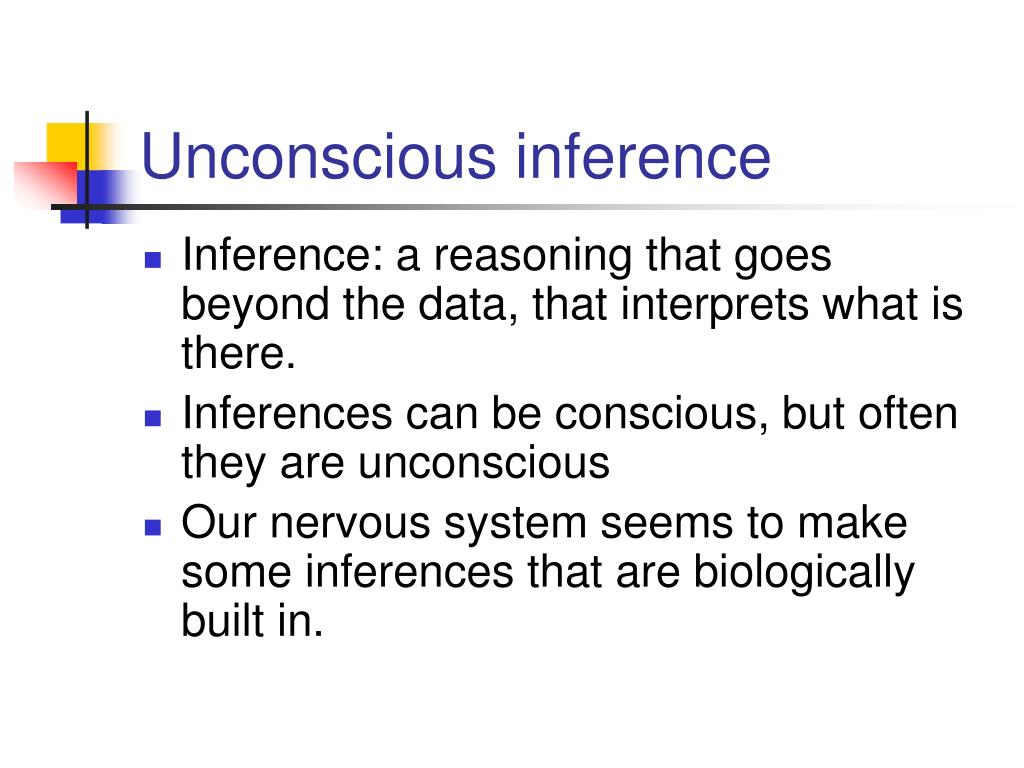 Unconscious inference

- Inference: a reasoning that goes beyond the data, that interprets what is there.
- Inferences can be conscious, but often they are unconscious
- Our nervous system seems to make some inferences that are biologically built in.